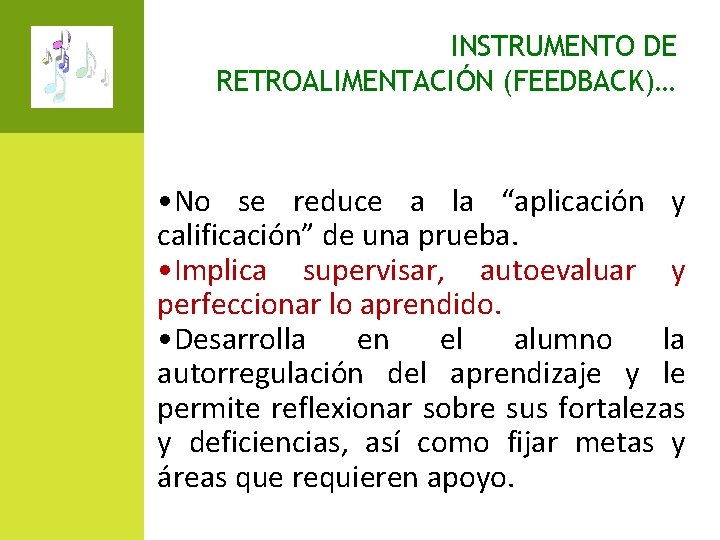 INSTRUMENTO DE RETROALIMENTACIÓN (FEEDBACK)…

•No se reduce a la “aplicación y calificación” de una prueba.

•Implica supervisar, autoevaluar y perfeccionar lo aprendido.

•Desarrolla en el alumno la autorregulación del aprendizaje y le permite reflexionar sobre sus fortalezas y deficiencias, así como fijar metas y áreas que requieren apoyo.